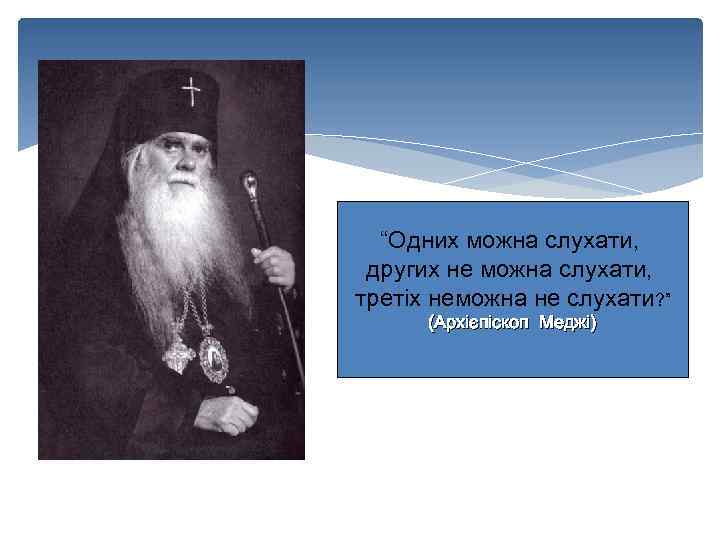 “Одних можна слухати, других не можна слухати, третіх неможна не слухати?”
(Архієпіскоп Меджі)